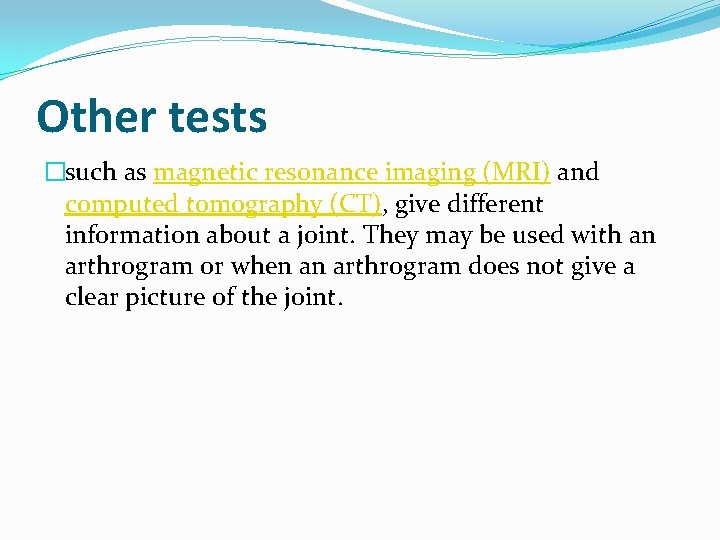 Other tests

such as magnetic resonance imaging (MRI) and computed tomography (CT), give different information about a joint. They may be used with an arthrogram or when an arthrogram does not give a clear picture of the joint.